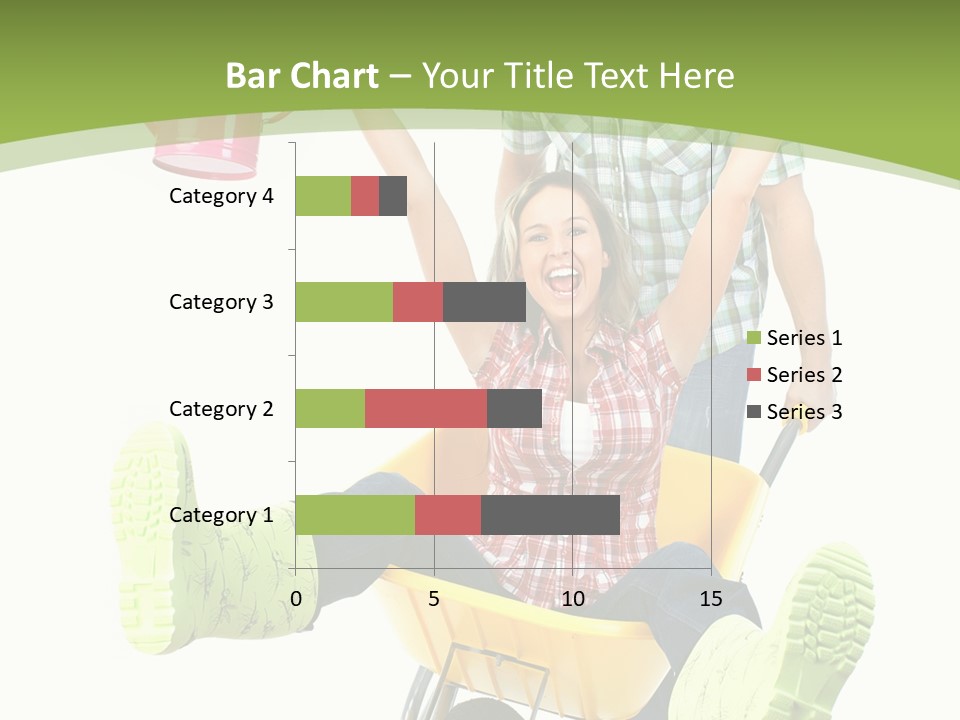 Bar Chart – Your Title Text Here

Category 4
Category 3
Category 2
Category 1

0
5
10
15

Series 1
Series 2
Series 3